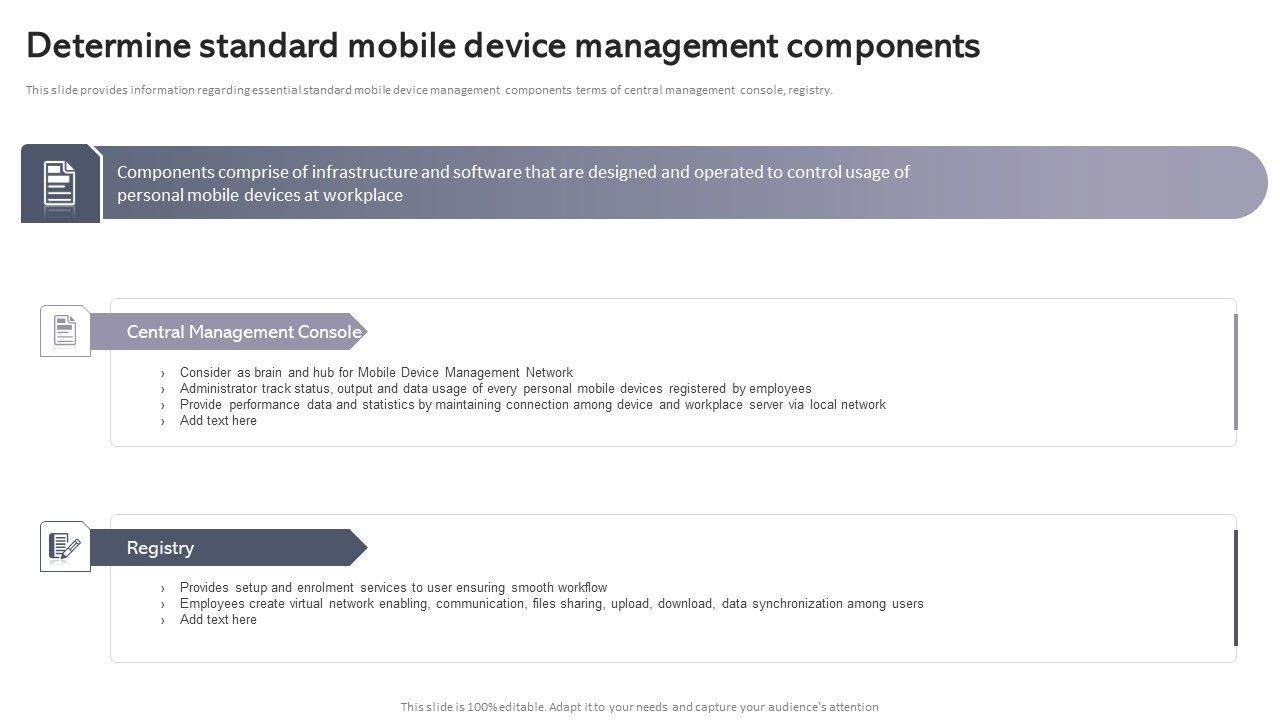 Determine standard mobile device management components

This slide provides information regarding essential standard mobile device management components terms of central management console, registry.

Components comprise of infrastructure and software that are designed and operated to control usage of personal mobile devices at workplace

Central Management Console

› Consider as brain and hub for Mobile Device Management Network
› Administrator track status, output and data usage of every personal mobile devices registered by employees
› Provide performance data and statistics by maintaining connection among device and workplace server via local network
› Add text here

Registry

› Provides setup and enrolment services to user ensuring smooth workflow
› Employees create virtual network enabling, communication, files sharing, upload, download, data synchronization among users
› Add text here

This slide is 100% editable. Adapt it to your needs and capture your audience's attention